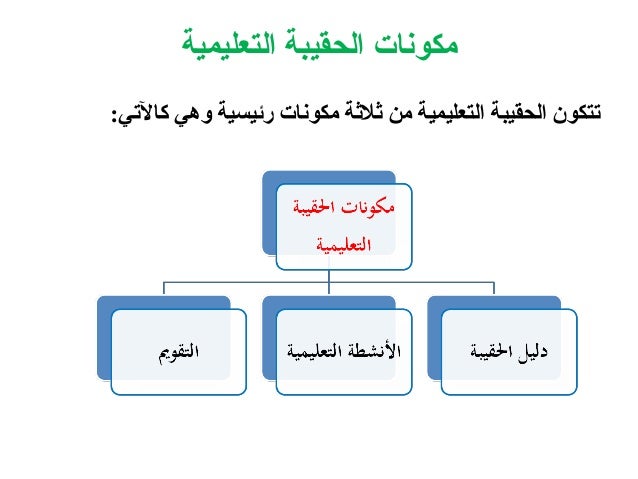 مكونات الحقيبة التعليمية

تتكون الحقيبة التعليمية من ثلاثة مكونات رئيسية وهي كالآتي:

مكونات الحقيبة التعليمية

دليل الحقيبة

الأنشطة التعليمية

التقويم